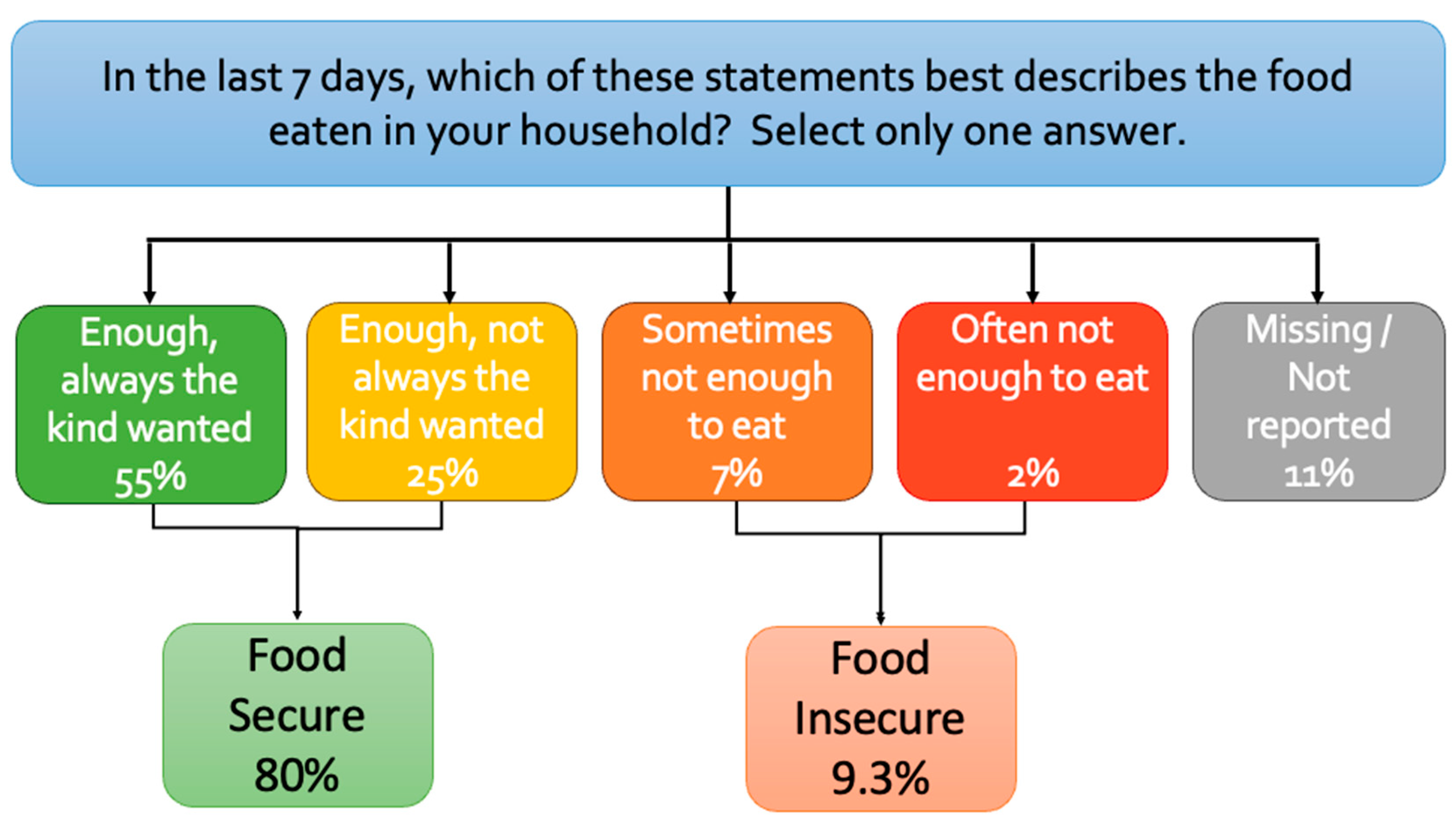 In the last 7 days, which of these statements best describes the food eaten in your household? Select only one answer.

Enough, always the kind wanted 55%

Enough, not always the kind wanted 25%

Sometimes not enough to eat 7%

Often not enough to eat 2%

Missing / Not reported 11%

Food Secure 80%

Food Insecure 9.3%